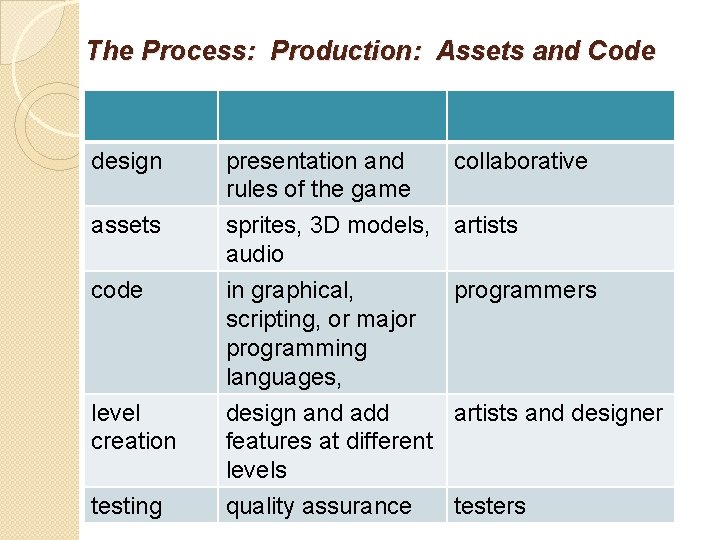 The Process: Production: Assets and Code

| | | |
|---|---|---|
| design | presentation and rules of the game | collaborative |
| assets | sprites, 3D models, audio | artists |
| code | in graphical, scripting, or major programming languages, | programmers |
| level creation | design and add features at different levels | artists and designer |
| testing | quality assurance | testers |